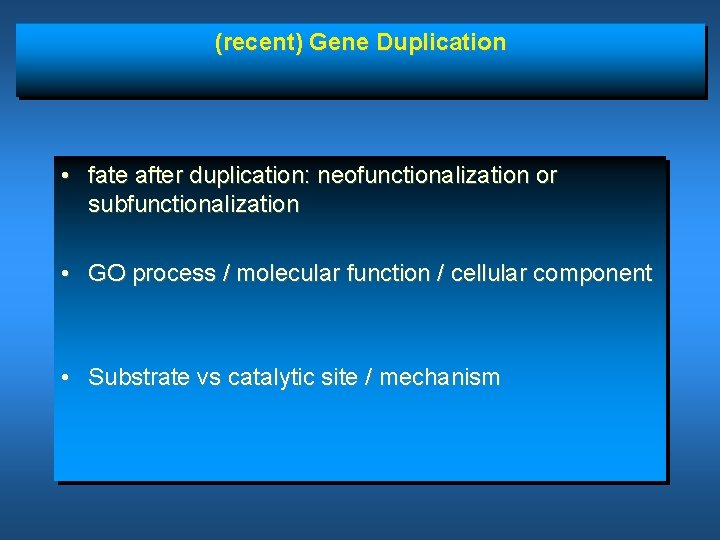 (recent) Gene Duplication

• fate after duplication: neofunctionalization or subfunctionalization

• GO process / molecular function / cellular component

• Substrate vs catalytic site / mechanism